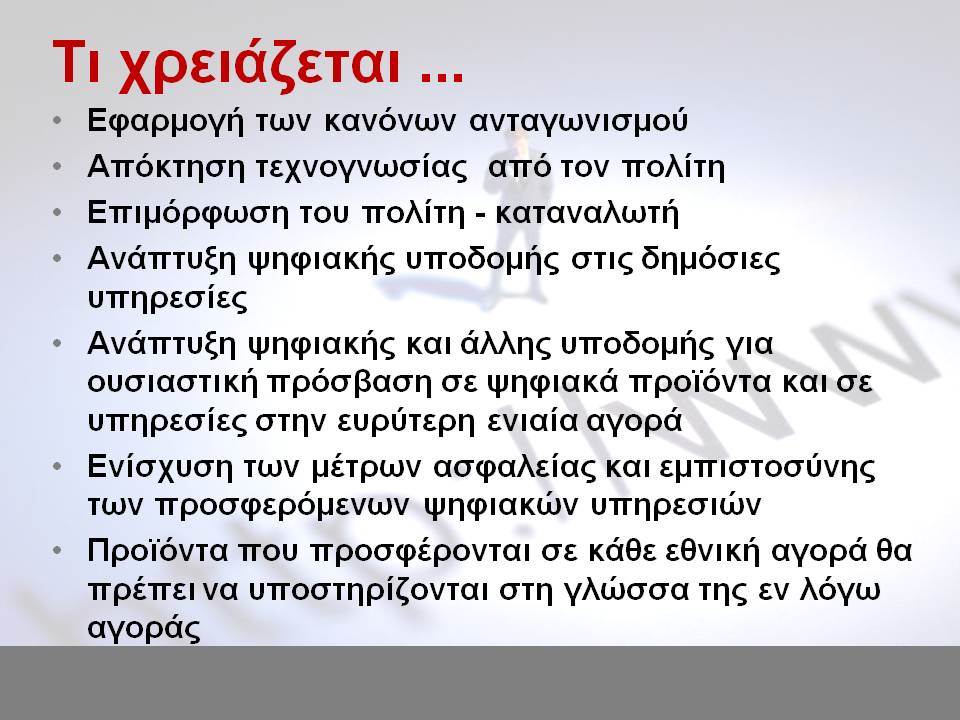 Τι χρειάζεται ...

• Εφαρμογή των κανόνων ανταγωνισμού
• Απόκτηση τεχνογνωσίας από τον πολίτη
• Επιμόρφωση του πολίτη - καταναλωτή
• Ανάπτυξη ψηφιακής υποδομής στις δημόσιες υπηρεσίες
• Ανάπτυξη ψηφιακής και άλλης υποδομής για ουσιαστική πρόσβαση σε ψηφιακά προϊόντα και σε υπηρεσίες στην ευρύτερη ενιαία αγορά
• Ενίσχυση των μέτρων ασφαλείας και εμπιστοσύνης των προσφερόμενων ψηφιακών υπηρεσιών
• Προϊόντα που προσφέρονται σε κάθε εθνική αγορά θα πρέπει να υποστηρίζονται στη γλώσσα της εν λόγω αγοράς